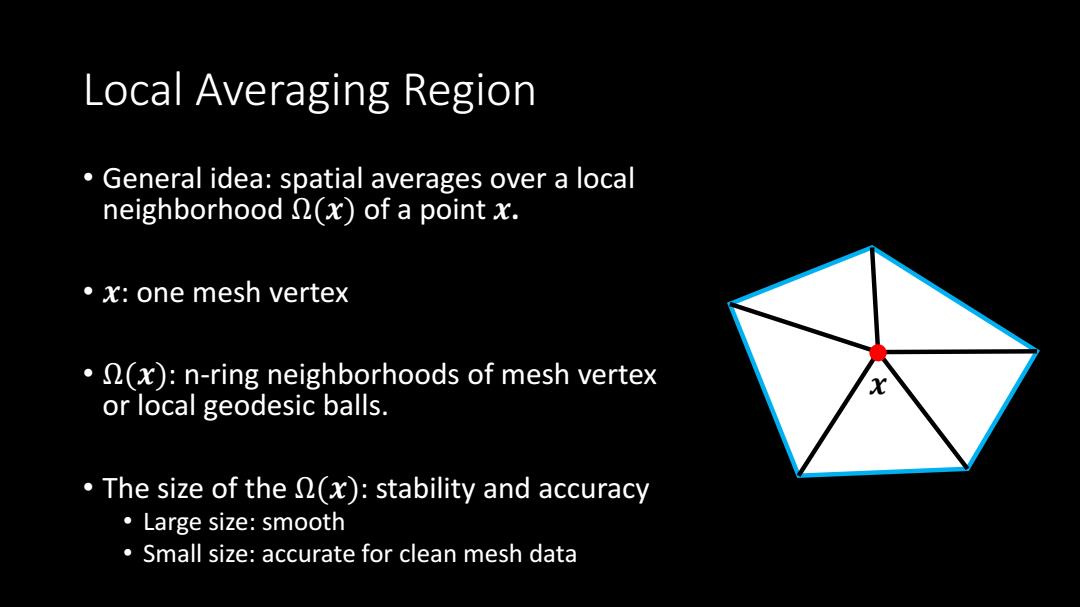 Local Averaging Region

• General idea: spatial averages over a local neighborhood $\Omega(\boldsymbol{x})$ of a point $\boldsymbol{x}$.

• $\boldsymbol{x}$: one mesh vertex

• $\Omega(\boldsymbol{x})$: n-ring neighborhoods of mesh vertex or local geodesic balls.

• The size of the $\Omega(\boldsymbol{x})$: stability and accuracy
  • Large size: smooth
  • Small size: accurate for clean mesh data

$\boldsymbol{x}$